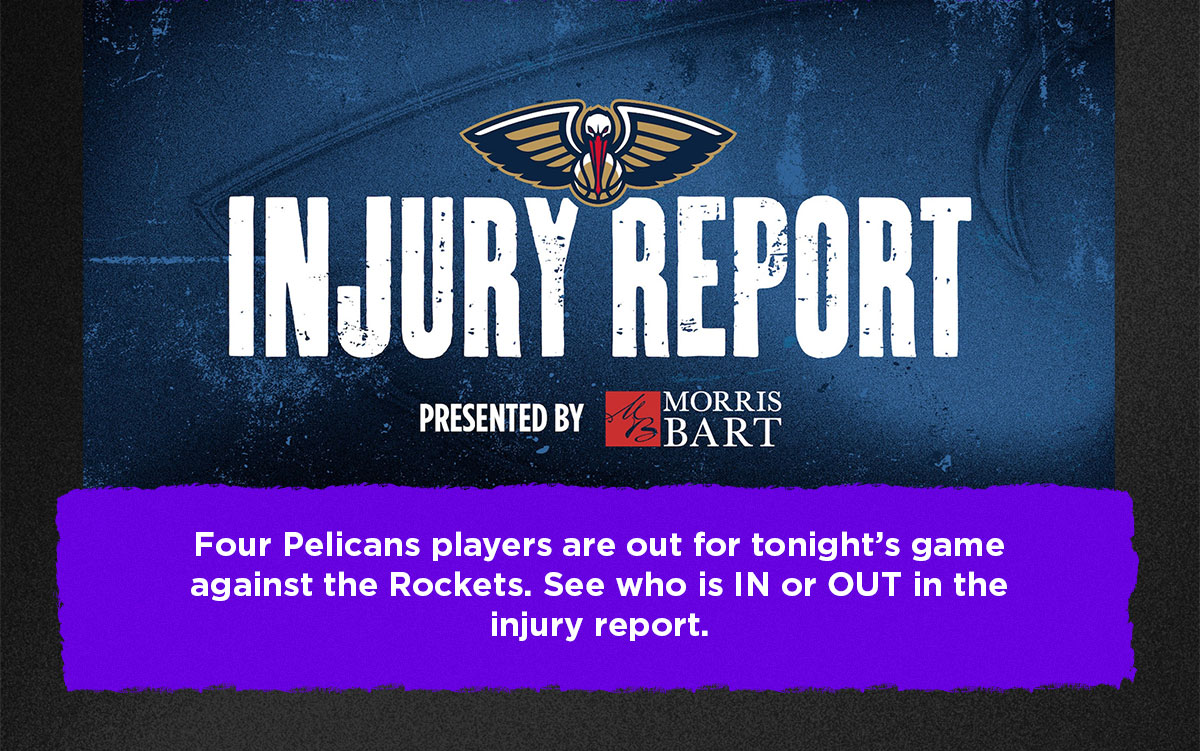 INJURY REPORT

PRESENTED BY MB MORRIS BART

Four Pelicans players are out for tonight's game against the Rockets. See who is IN or OUT in the injury report.